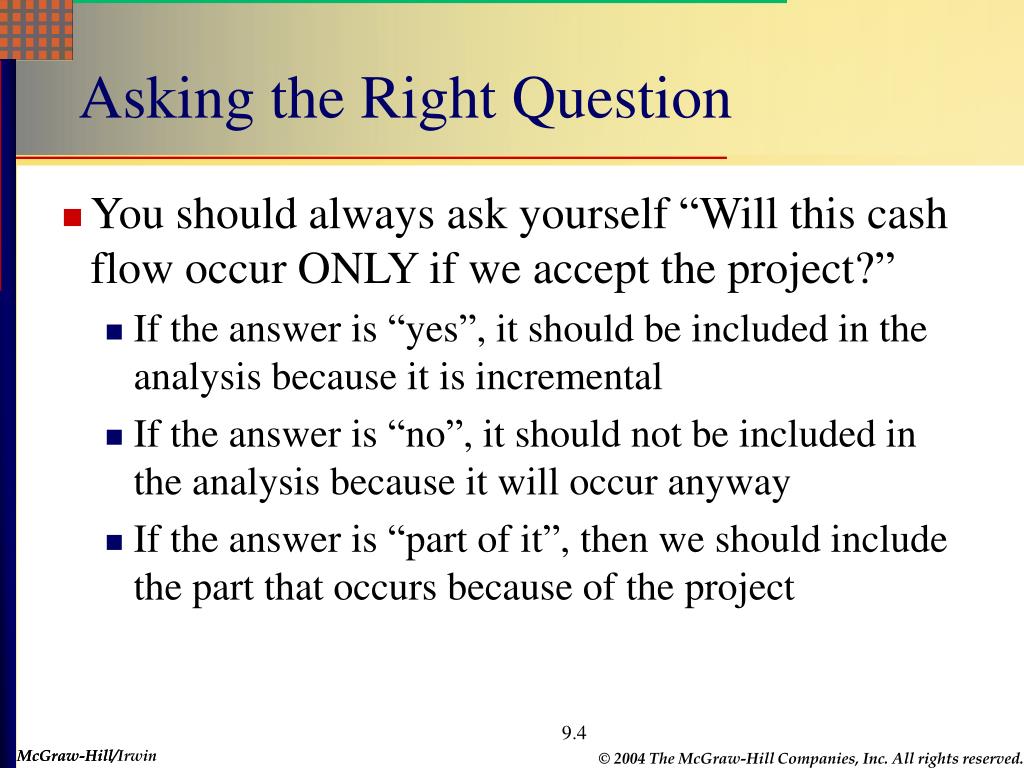 Asking the Right Question

You should always ask yourself “Will this cash flow occur ONLY if we accept the project?”

If the answer is “yes”, it should be included in the analysis because it is incremental

If the answer is “no”, it should not be included in the analysis because it will occur anyway

If the answer is “part of it”, then we should include the part that occurs because of the project

9.4

McGraw-Hill/Irwin

© 2004 The McGraw-Hill Companies, Inc. All rights reserved.